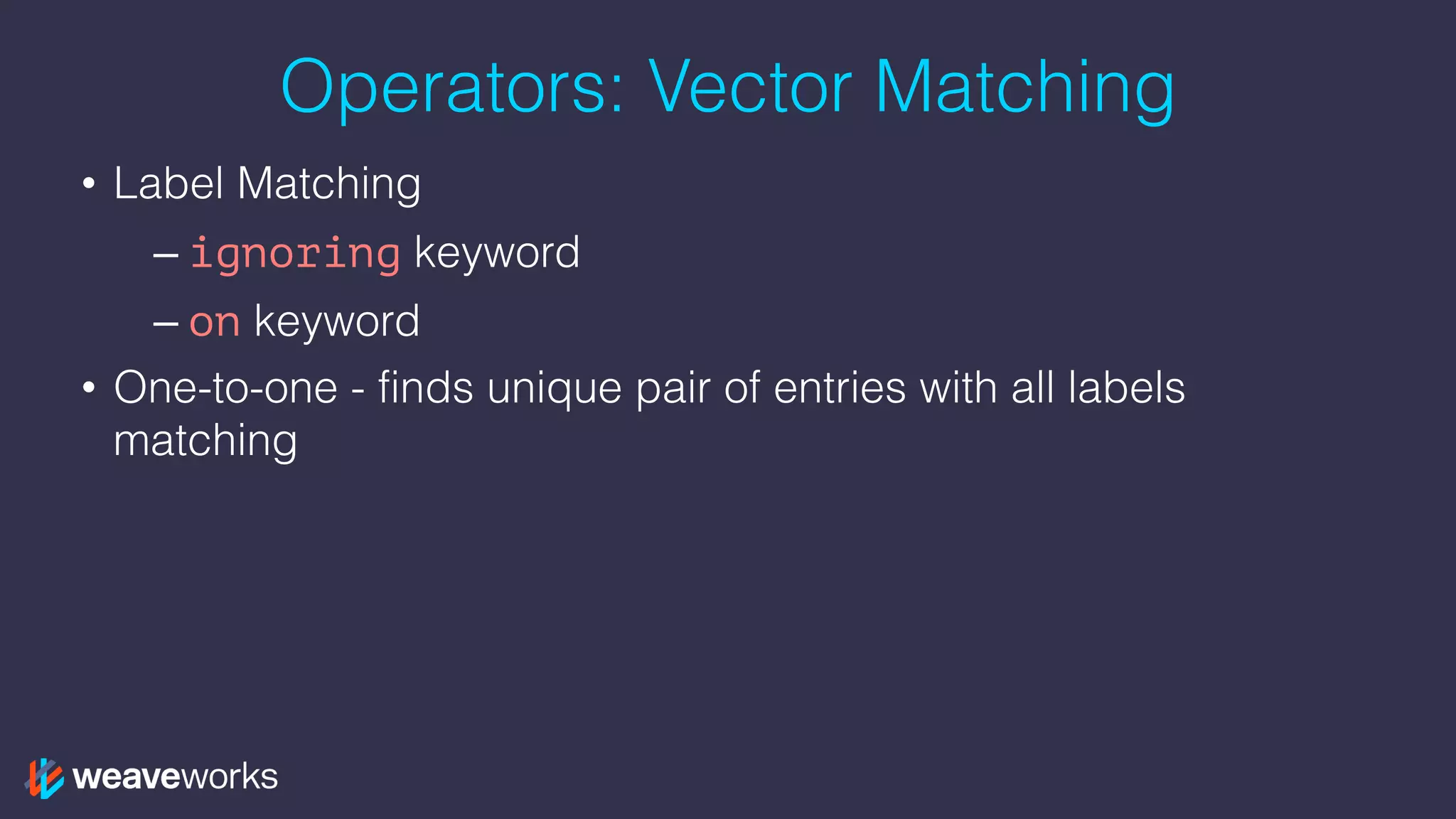 Operators: Vector Matching

• Label Matching

– ignoring keyword

– on keyword

• One-to-one - finds unique pair of entries with all labels matching

weaveworks